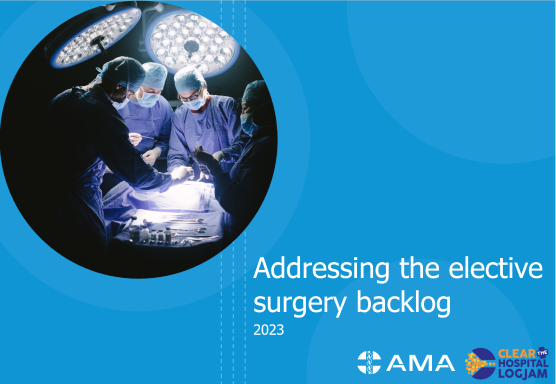 Addressing the elective surgery backlog
2023

AMA

CLEAR THE HOSPITAL LOGJAM